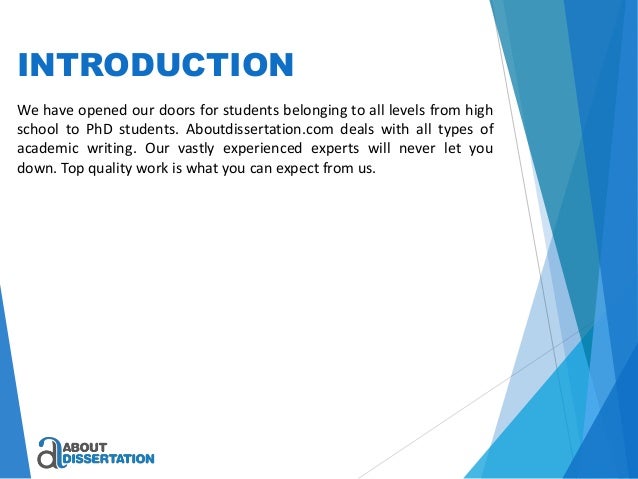 INTRODUCTION

We have opened our doors for students belonging to all levels from high school to PhD students. Aboutdissertation.com deals with all types of academic writing. Our vastly experienced experts will never let you down. Top quality work is what you can expect from us.

ABOUT DISSERTATION